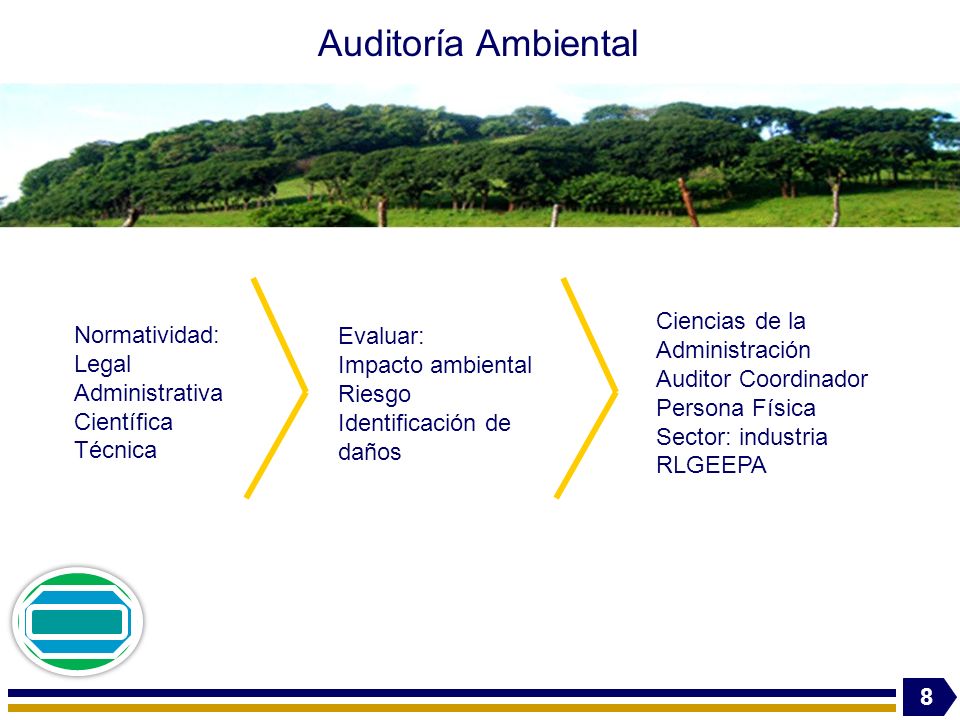 Auditoría Ambiental

Normatividad:
Legal
Administrativa
Científica
Técnica

Evaluar:
Impacto ambiental
Riesgo
Identificación de daños

Ciencias de la Administración
Auditor Coordinador
Persona Física
Sector: industria
RLGEEPA

8